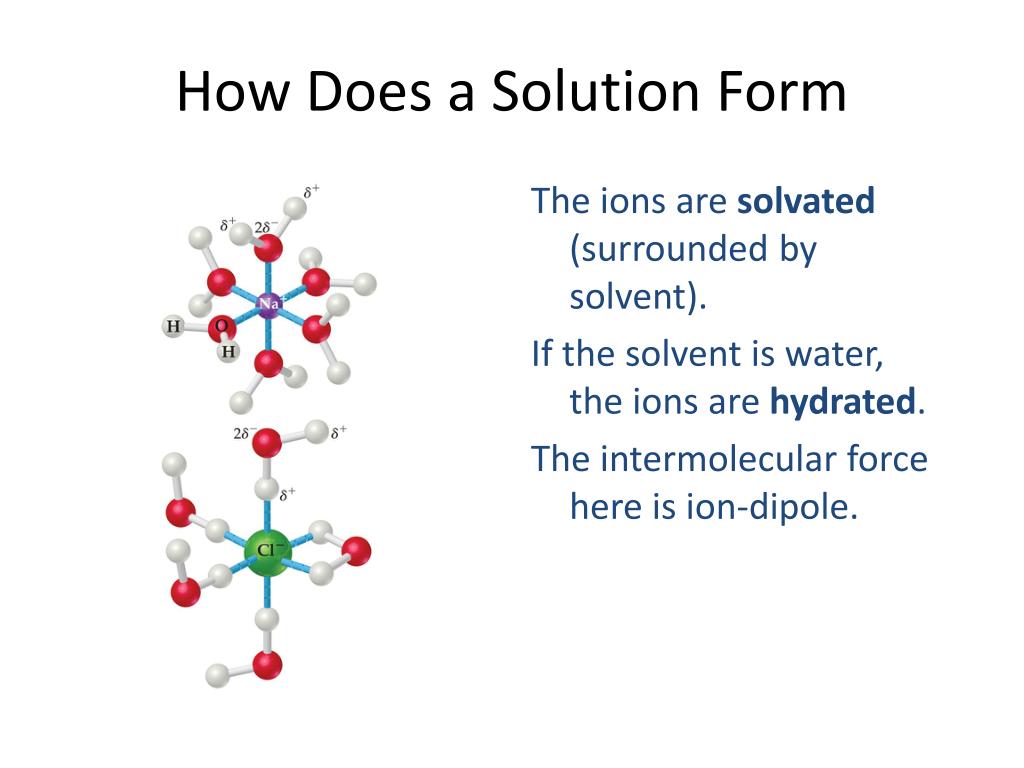 How Does a Solution Form

$\delta^+$
$\delta^+$
$2\delta^-$
$Na^+$
H
O
H
$2\delta^-$
$\delta^+$
$\delta^+$
$Cl^-$

The ions are solvated (surrounded by solvent).

If the solvent is water, the ions are hydrated.

The intermolecular force here is ion-dipole.